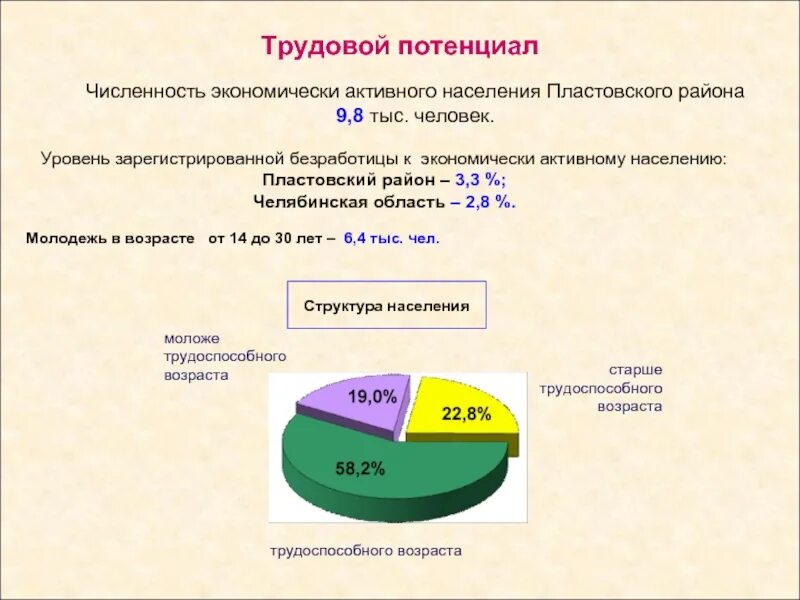 Трудовой потенциал

Численность экономически активного населения Пластовского района 9,8 тыс. человек.

Уровень зарегистрированной безработицы к экономически активному населению:
Пластовский район – 3,3 %;
Челябинская область – 2,8 %.

Молодежь в возрасте от 14 до 30 лет – 6,4 тыс. чел.

Структура населения

моложе трудоспособного возраста

старше трудоспособного возраста

19,0%

22,8%

58,2%

трудоспособного возраста